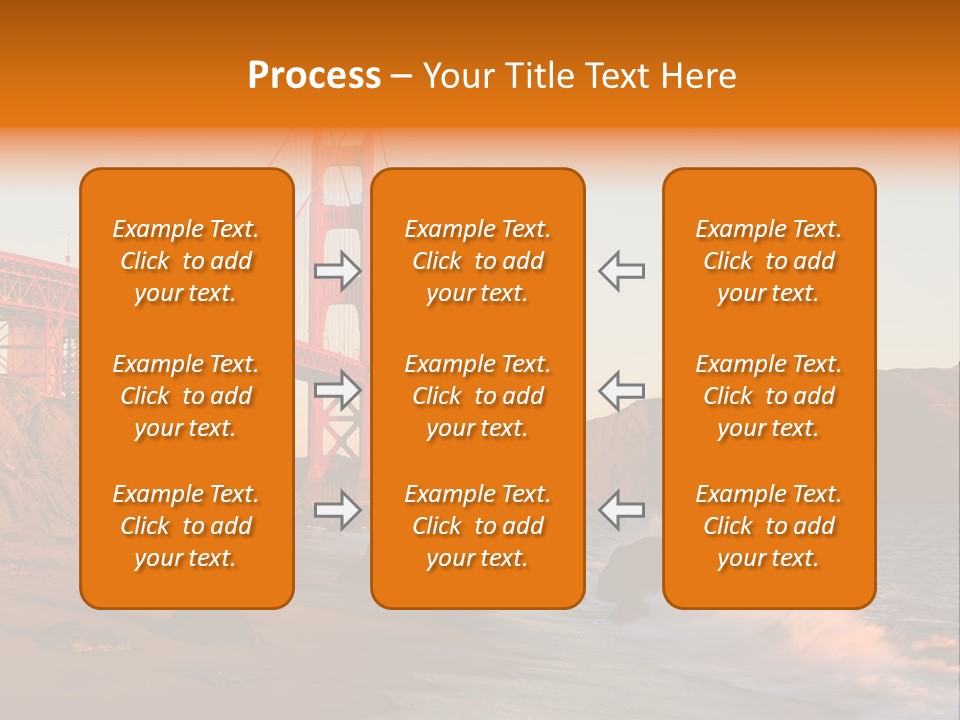 Process – Your Title Text Here

Example Text. Click to add your text.

Example Text. Click to add your text.

Example Text. Click to add your text.

Example Text. Click to add your text.

Example Text. Click to add your text.

Example Text. Click to add your text.

Example Text. Click to add your text.

Example Text. Click to add your text.

Example Text. Click to add your text.